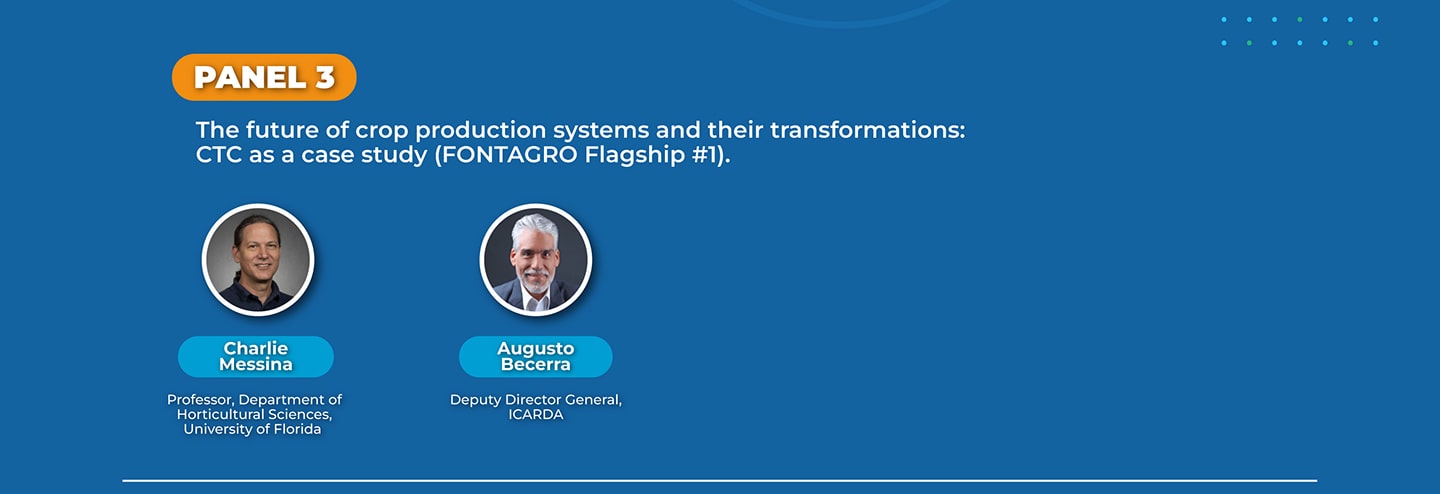 PANEL 3

The future of crop production systems and their transformations: CTC as a case study (FONTAGRO Flagship #1).

Charlie Messina

Professor, Department of Horticultural Sciences, University of Florida

Augusto Becerra

Deputy Director General, ICARDA